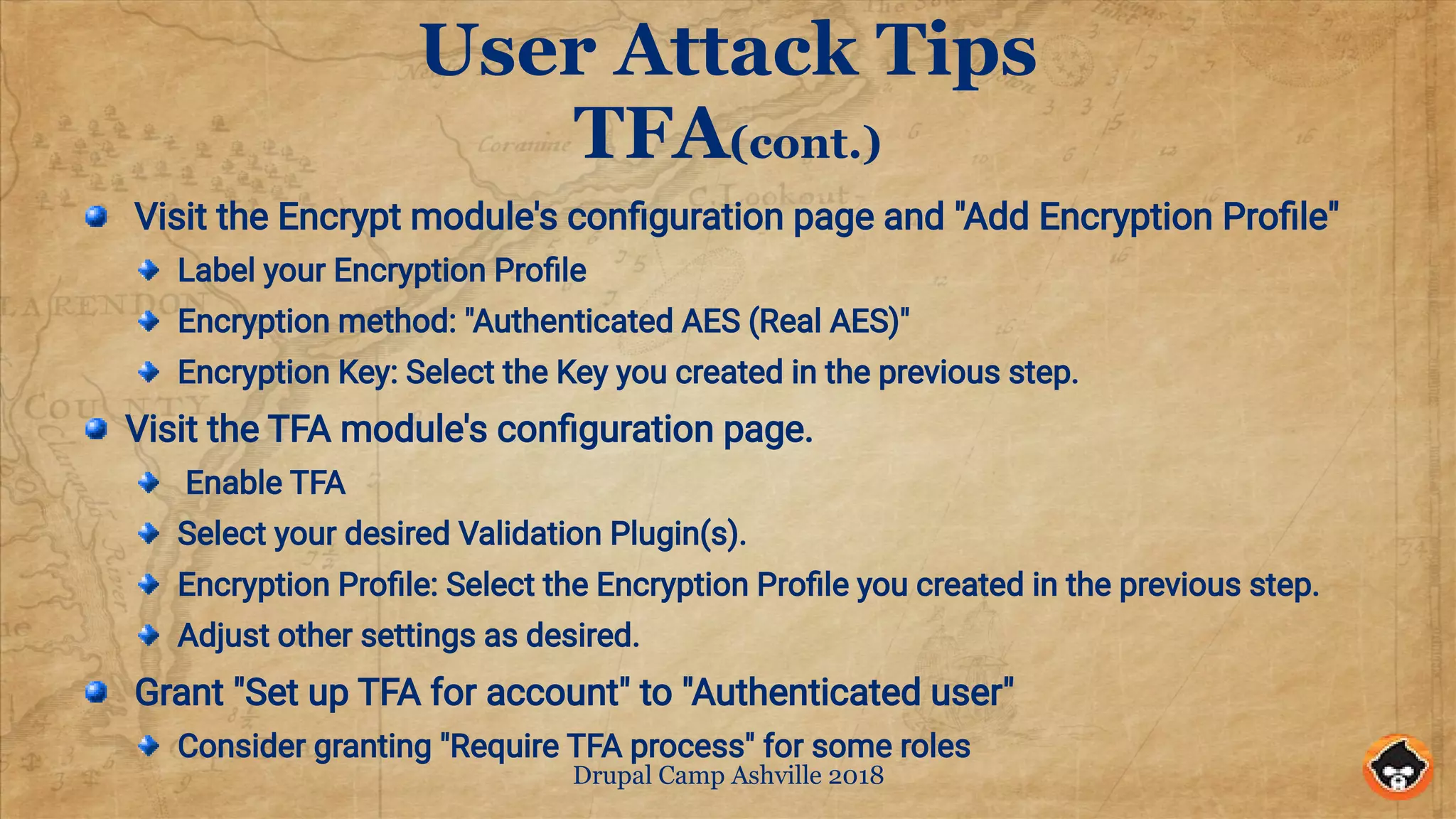 User Attack Tips
TFA(cont.)

Visit the Encrypt module's configuration page and "Add Encryption Profile"

Label your Encryption Profile

Encryption method: "Authenticated AES (Real AES)"

Encryption Key: Select the Key you created in the previous step.

Visit the TFA module's configuration page.

Enable TFA

Select your desired Validation Plugin(s).

Encryption Profile: Select the Encryption Profile you created in the previous step.

Adjust other settings as desired.

Grant "Set up TFA for account" to "Authenticated user"

Consider granting "Require TFA process" for some roles

Drupal Camp Ashville 2018